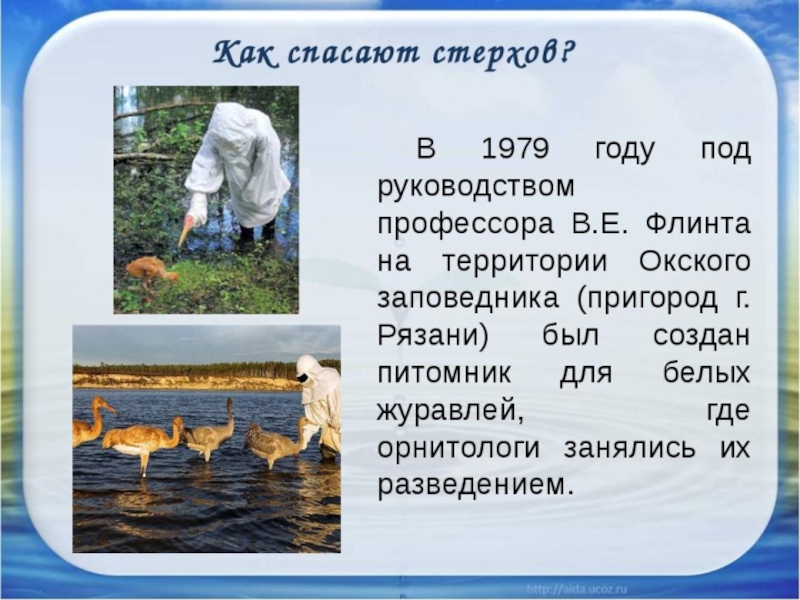 Как спасают стерхов?

В 1979 году под руководством профессора В.Е. Флинта на территории Окского заповедника (пригород г. Рязани) был создан питомник для белых журавлей, где орнитологи занялись их разведением.

http://aida.ucoz.ru